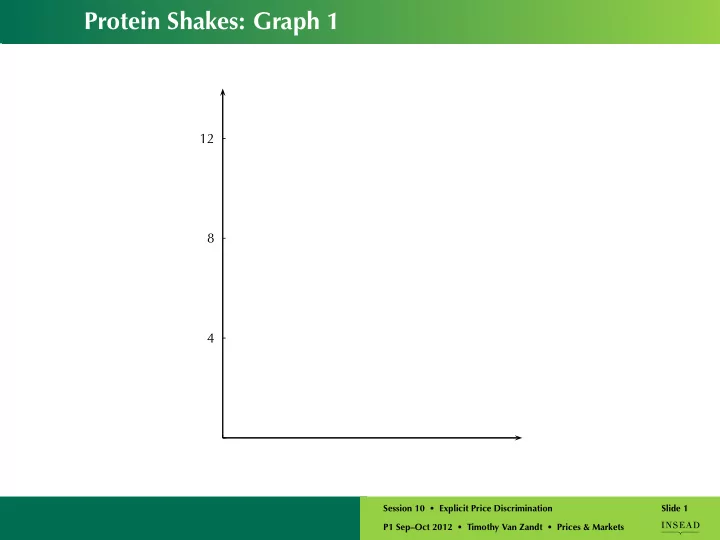 Protein Shakes: Graph 1

12

8

4

Session 10 • Explicit Price Discrimination

Slide 1

P1 Sep–Oct 2012 • Timothy Van Zandt • Prices & Markets

INSEAD